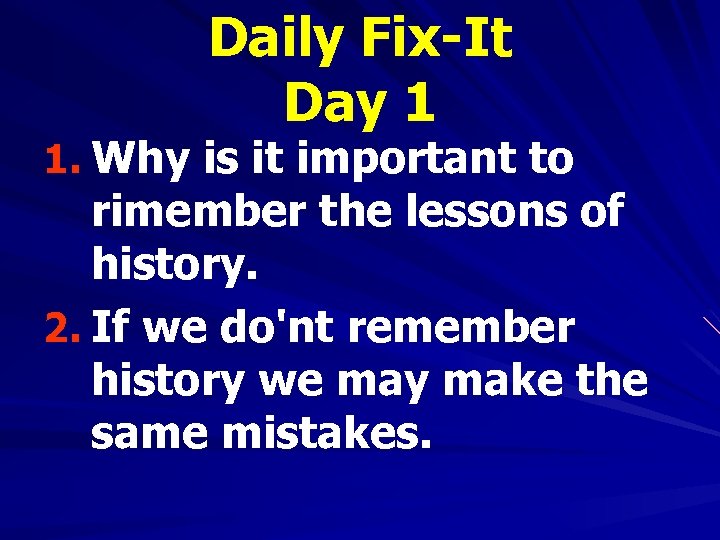 Daily Fix-It
Day 1

1. Why is it important to rimember the lessons of history.

2. If we do'nt remember history we may make the same mistakes.